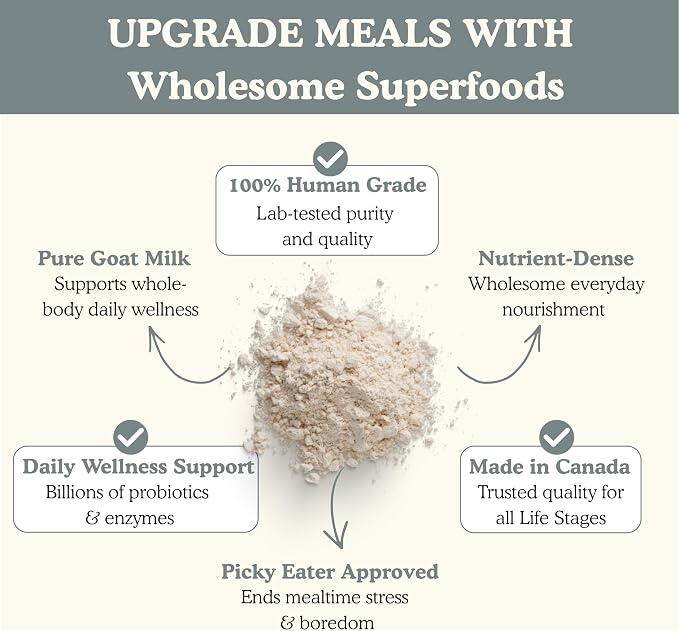 UPGRADE MEALS WITH
Wholesome Superfoods

100% Human Grade
Lab-tested purity and quality

Pure Goat Milk
Supports whole-body daily wellness

Nutrient-Dense
Wholesome everyday nourishment

Daily Wellness Support
Billions of probiotics & enzymes

Made in Canada
Trusted quality for all Life Stages

Picky Eater Approved
Ends mealtime stress & boredom